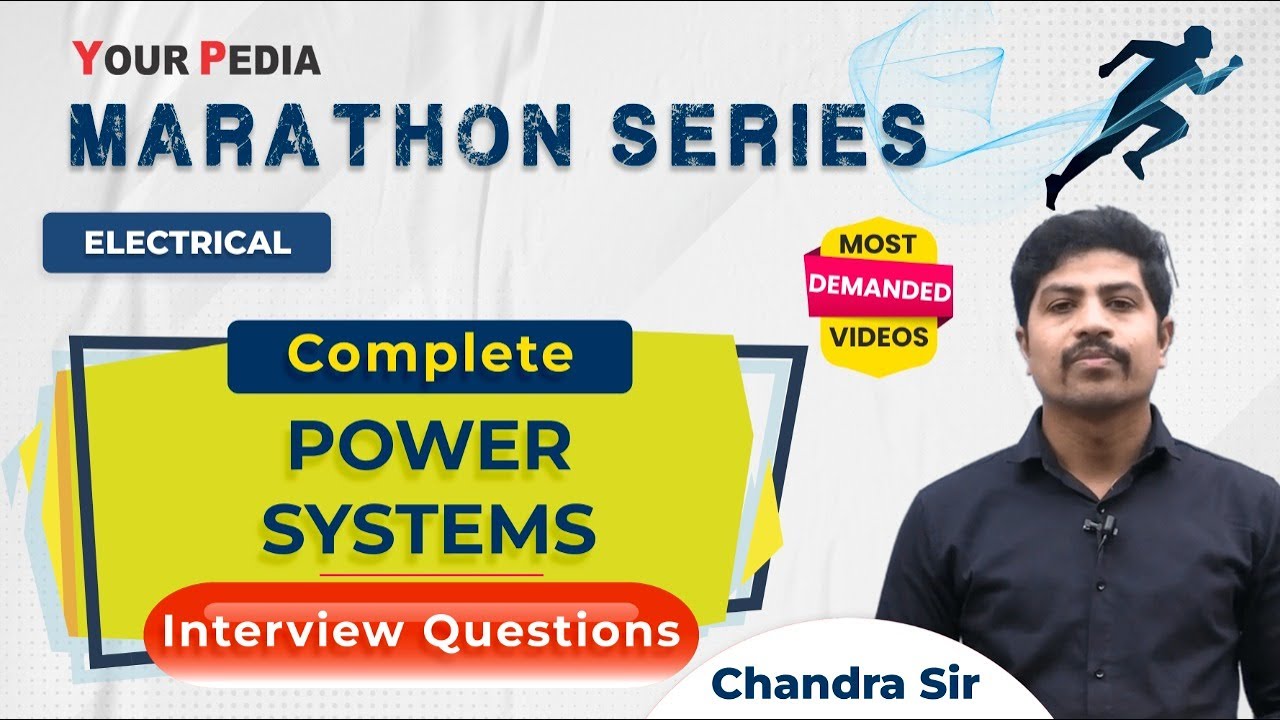 YOUR PEDIA
MARATHON SERIES

ELECTRICAL

MOST
DEMANDED
VIDEOS

Complete
POWER SYSTEMS
Interview Questions

Chandra Sir